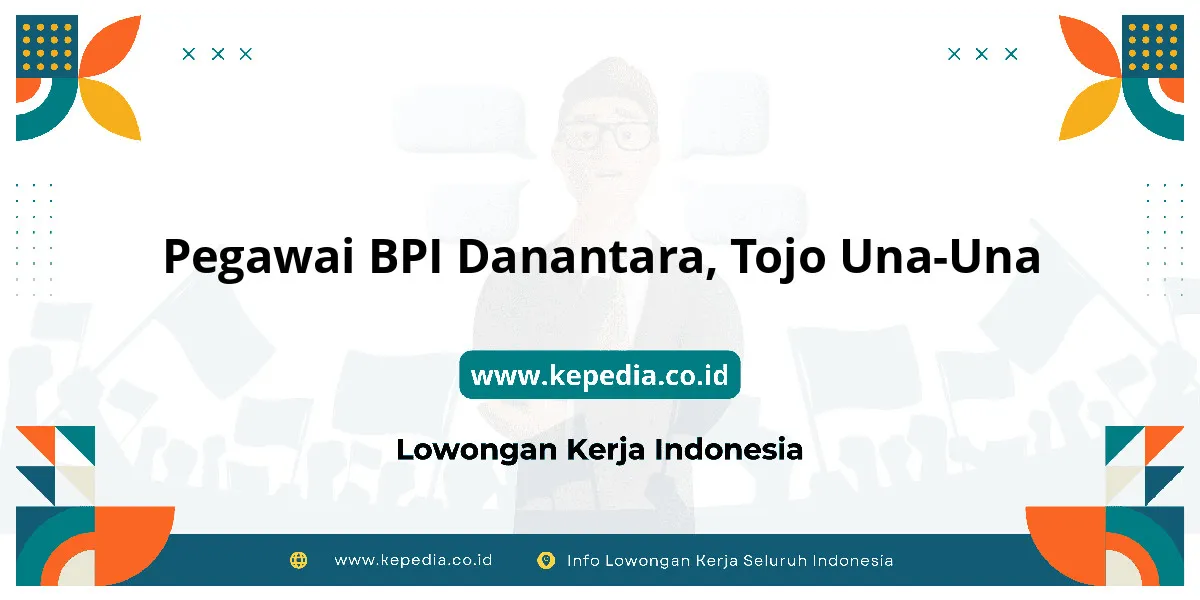 Pegawai BPI Danantara, Tojo Una-Una

www.kepedia.co.id

Lowongan Kerja Indonesia

www.kepedia.co.id Info Lowongan Kerja Seluruh Indonesia